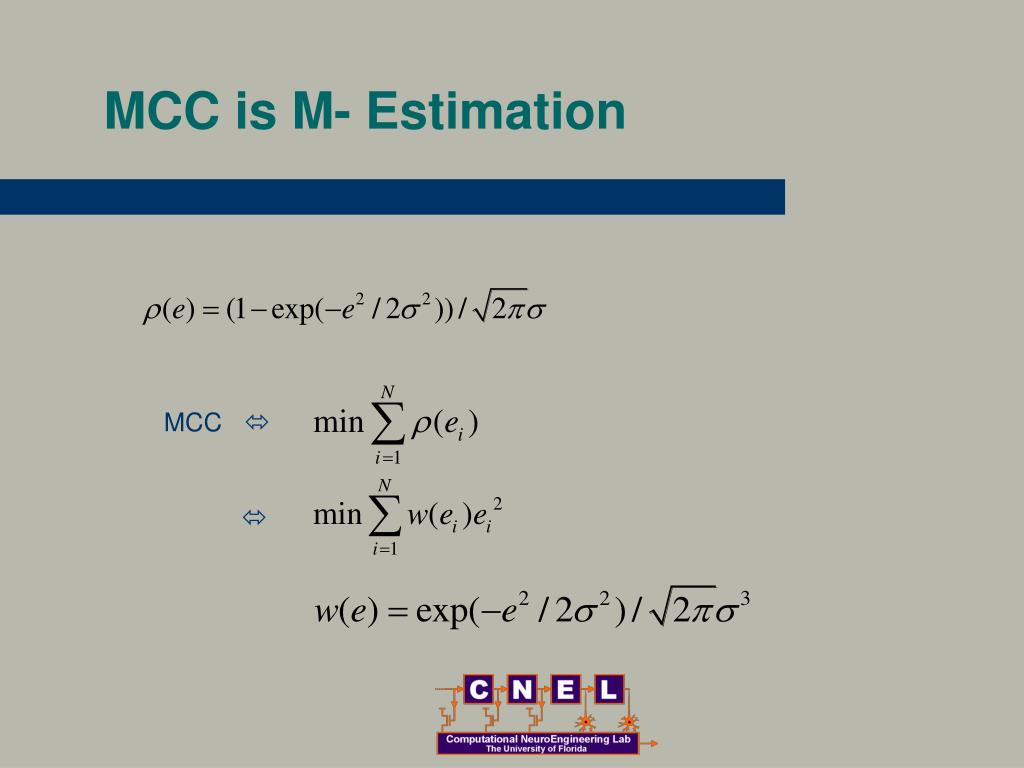 MCC is M- Estimation

$\rho(e) = (1 - \exp(-e^2 / 2\sigma^2)) / \sqrt{2\pi}\sigma$

MCC $\Leftrightarrow$ $\min \sum_{i=1}^{N} \rho(e_i)$

$\Leftrightarrow$ $\min \sum_{i=1}^{N} w(e_i) e_i^2$

$w(e) = \exp(-e^2 / 2\sigma^2) / \sqrt{2\pi}\sigma^3$

C N E L

Computational NeuroEngineering Lab
The University of Florida